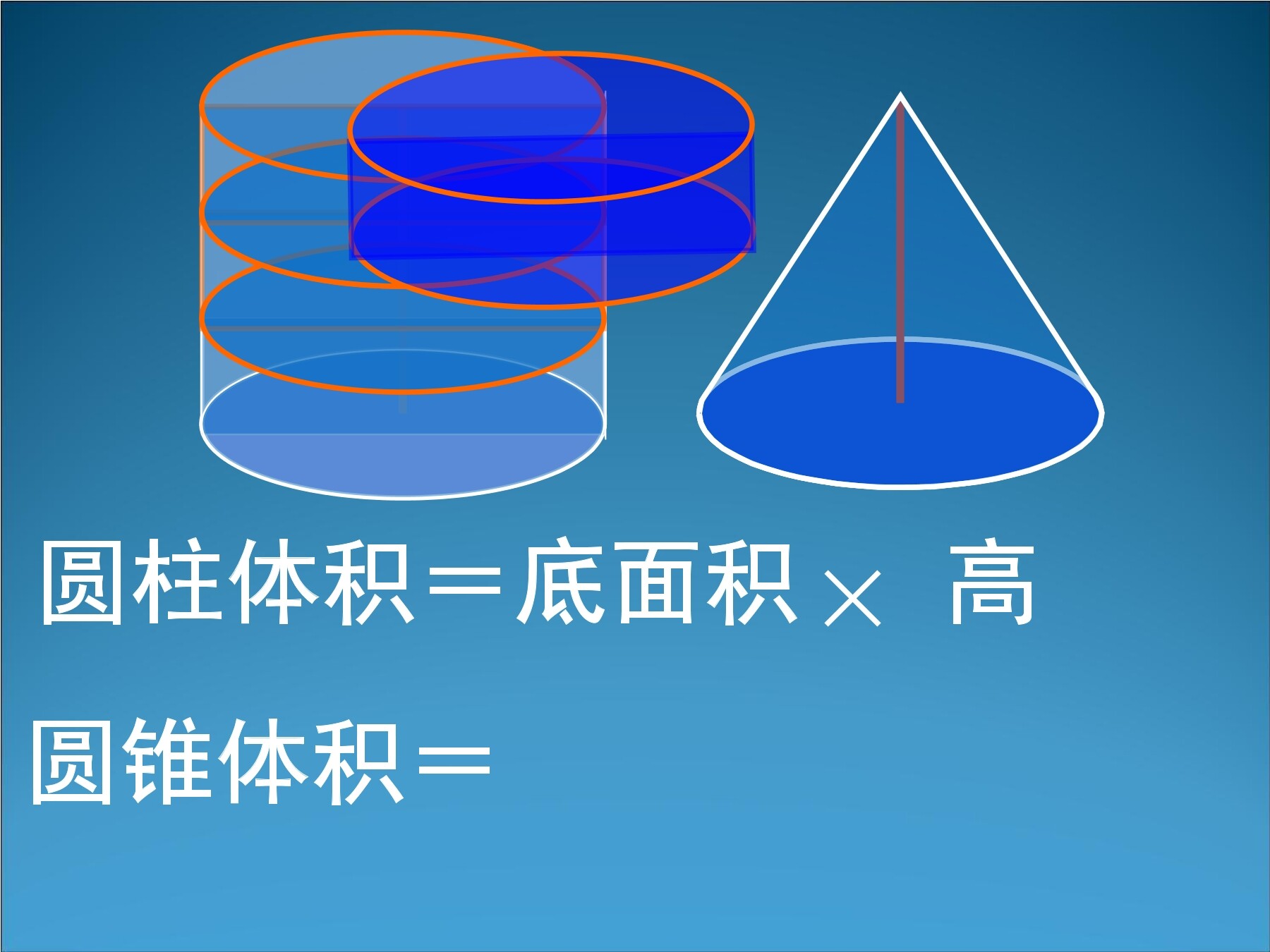 圆柱体积＝底面积× 高

圆锥体积＝